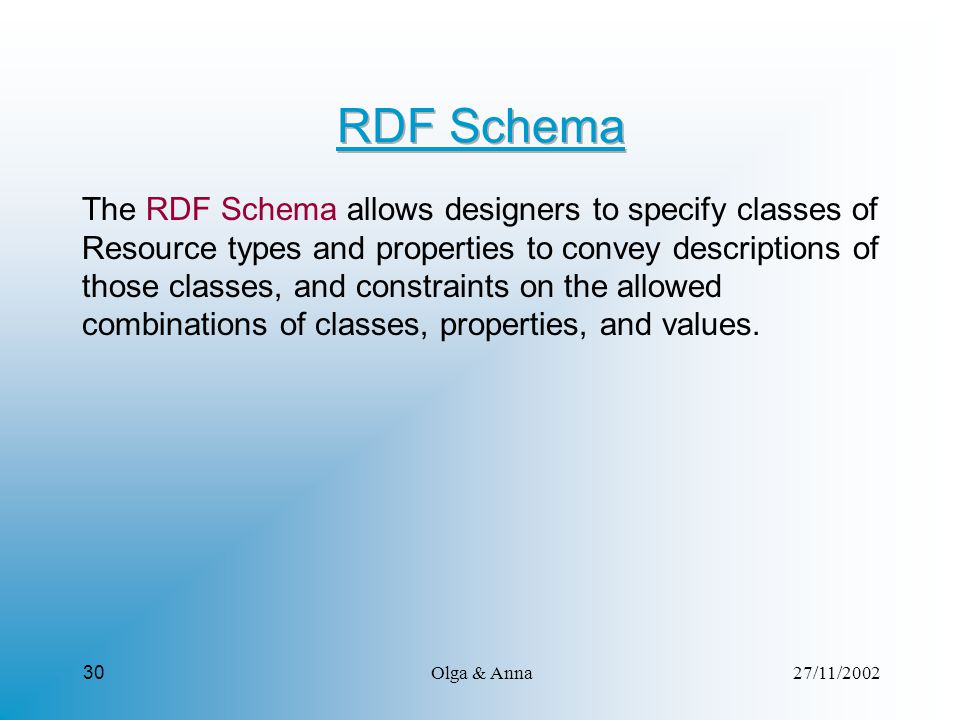 RDF Schema

The RDF Schema allows designers to specify classes of Resource types and properties to convey descriptions of those classes, and constraints on the allowed combinations of classes, properties, and values.

30

Olga & Anna

27/11/2002